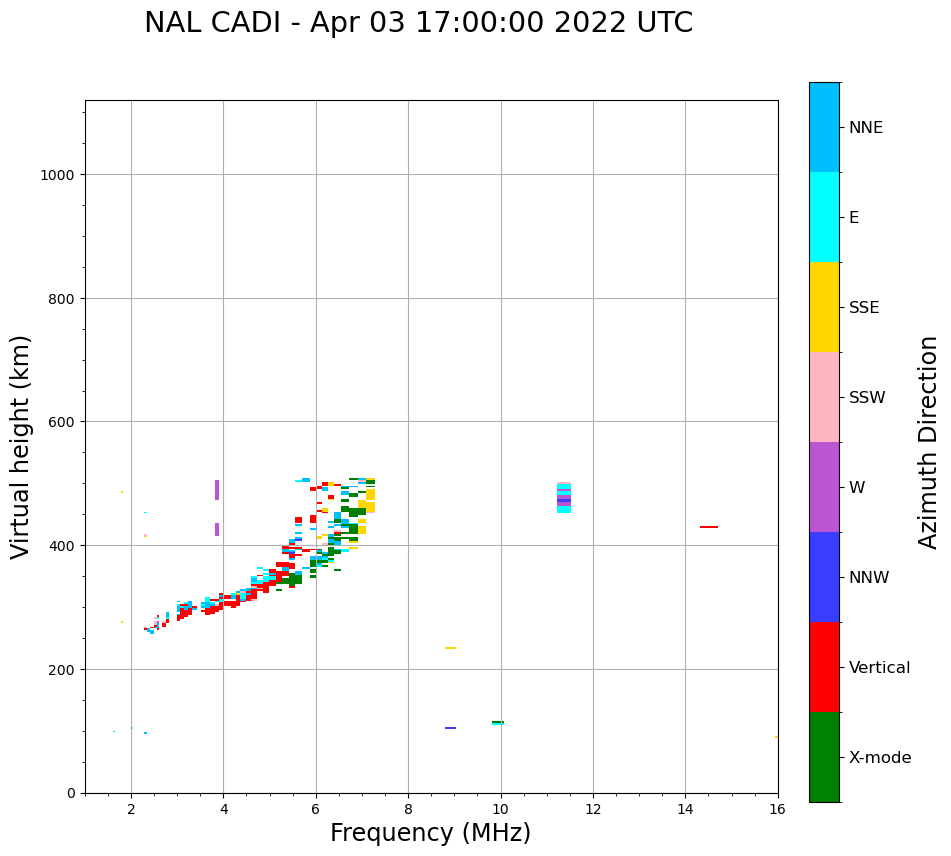 NAL CADI - Apr 03 17:00:00 2022 UTC

Virtual height (km)

1000
800
600
400
200
0

2
4
6
8
10
12
14
16

Frequency (MHz)

NNE
E
SSE
SSW
W
NNW
Vertical
X-mode

Azimuth Direction